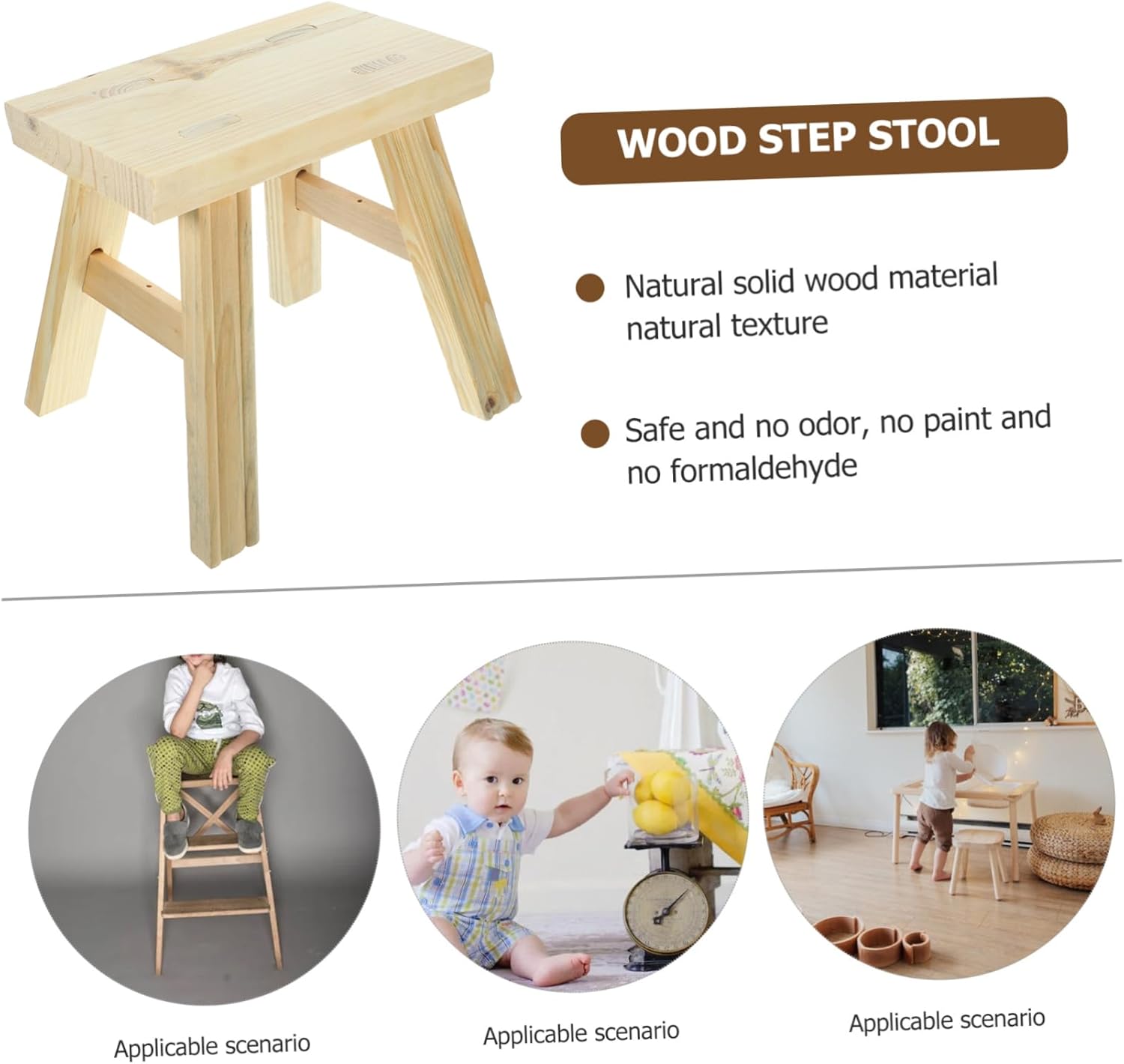 WOOD STEP STOOL

Natural solid wood material natural texture

Safe and no odor, no paint and no formaldehyde

Applicable scenario

Applicable scenario

Applicable scenario